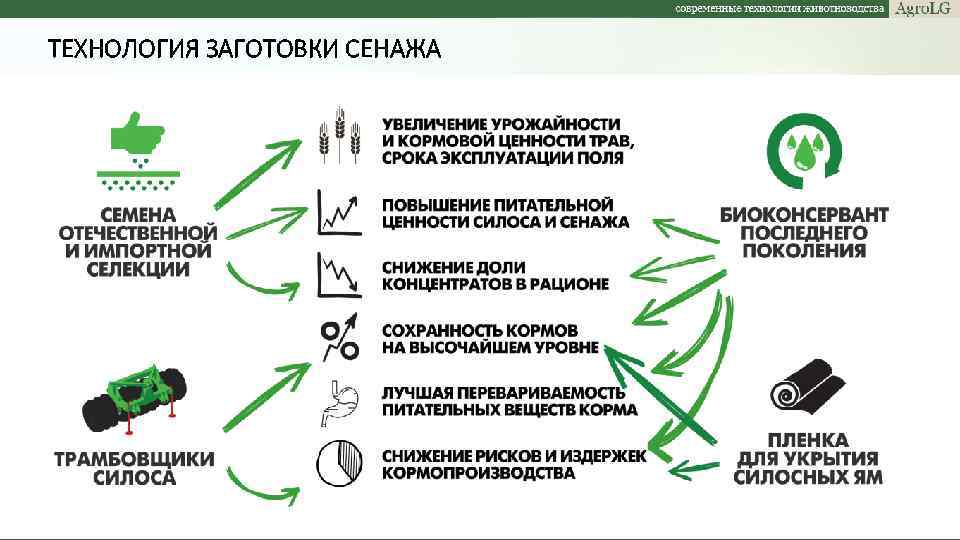 современные технологии животноводства AgroLG

ТЕХНОЛОГИЯ ЗАГОТОВКИ СЕНАЖА

СЕМЕНА ОТЕЧЕСТВЕННОЙ И ИМПОРТНОЙ СЕЛЕКЦИИ

ТРАМБОВЩИКИ СИЛОСА

УВЕЛИЧЕНИЕ УРОЖАЙНОСТИ И КОРМОВОЙ ЦЕННОСТИ ТРАВ, СРОКА ЭКСПЛУАТАЦИИ ПОЛЯ

ПОВЫШЕНИЕ ПИТАТЕЛЬНОЙ ЦЕННОСТИ СИЛОСА И СЕНАЖА

СНИЖЕНИЕ ДОЛИ КОНЦЕНТРАТОВ В РАЦИОНЕ

СОХРАННОСТЬ КОРМОВ НА ВЫСОЧАЙШЕМ УРОВНЕ

ЛУЧШАЯ ПЕРЕВАРИВАЕМОСТЬ ПИТАТЕЛЬНЫХ ВЕЩЕСТВ КОРМА

СНИЖЕНИЕ РИСКОВ И ИЗДЕРЖЕК КОРМОПРОИЗВОДСТВА

БИОКОНСЕРВАНТ ПОСЛЕДНЕГО ПОКОЛЕНИЯ

ПЛЕНКА ДЛЯ УКРЫТИЯ СИЛОСНЫХ ЯМ